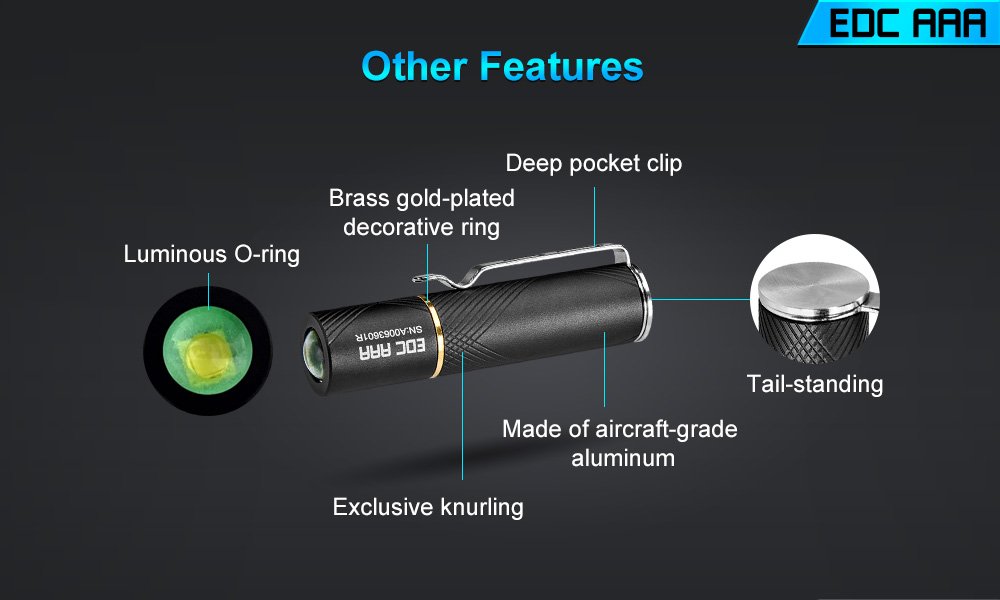 EDC AAA

Other Features

Deep pocket clip

Brass gold-plated decorative ring

Luminous O-ring

SN:A0063601R

EDC AAA

Tail-standing

Made of aircraft-grade aluminum

Exclusive knurling